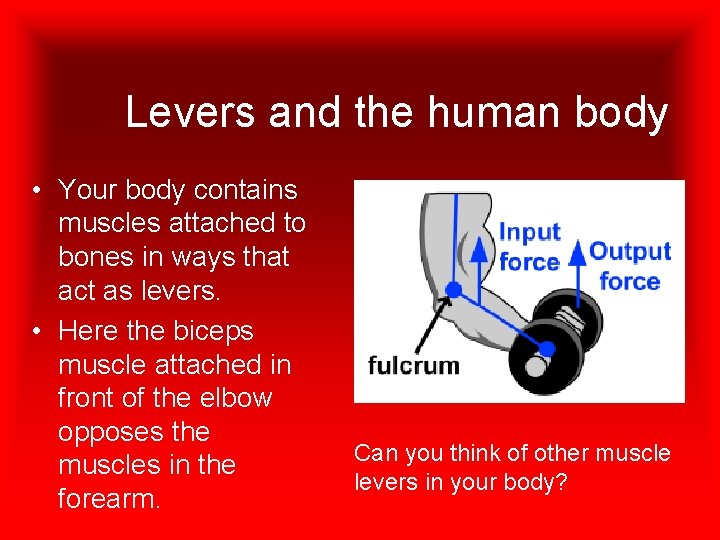 Levers and the human body

• Your body contains muscles attached to bones in ways that act as levers.

• Here the biceps muscle attached in front of the elbow opposes the muscles in the forearm.

Input force

Output force

fulcrum

Can you think of other muscle levers in your body?